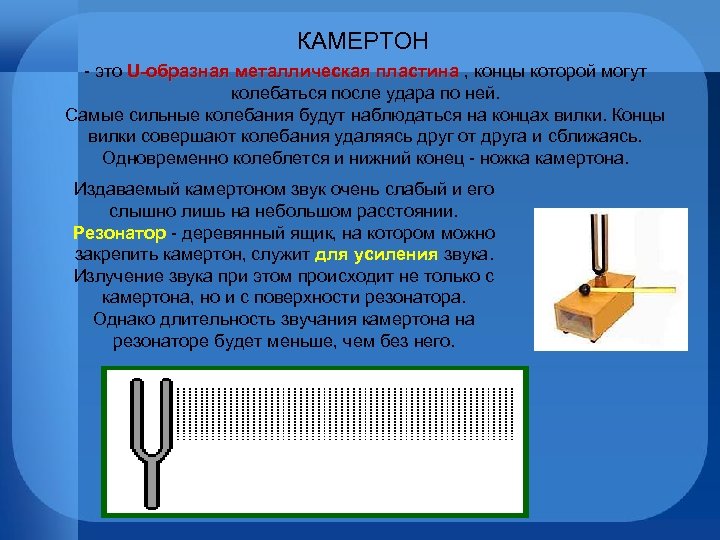 КАМЕРТОН

- это U-образная металлическая пластина , концы которой могут колебаться после удара по ней.
Самые сильные колебания будут наблюдаться на концах вилки. Концы вилки совершают колебания удаляясь друг от друга и сближаясь. Одновременно колеблется и нижний конец - ножка камертона.

Издаваемый камертоном звук очень слабый и его слышно лишь на небольшом расстоянии.
Резонатор - деревянный ящик, на котором можно закрепить камертон, служит для усиления звука. Излучение звука при этом происходит не только с камертона, но и с поверхности резонатора. Однако длительность звучания камертона на резонаторе будет меньше, чем без него.